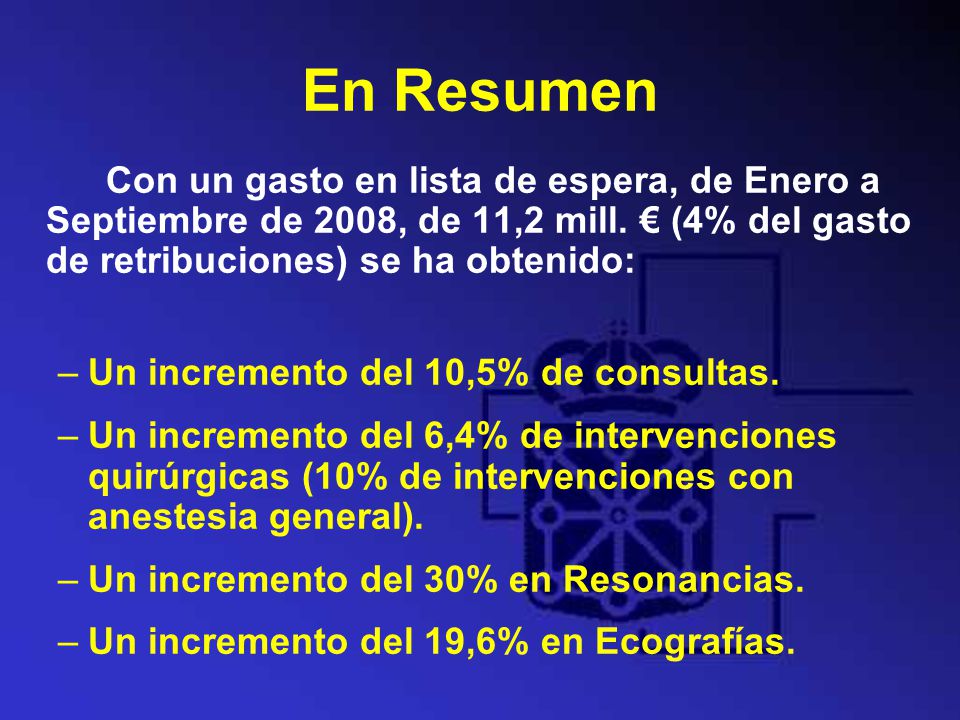 En Resumen

Con un gasto en lista de espera, de Enero a Septiembre de 2008, de 11,2 mill. € (4% del gasto de retribuciones) se ha obtenido:

– Un incremento del 10,5% de consultas.
– Un incremento del 6,4% de intervenciones quirúrgicas (10% de intervenciones con anestesia general).
– Un incremento del 30% en Resonancias.
– Un incremento del 19,6% en Ecografías.